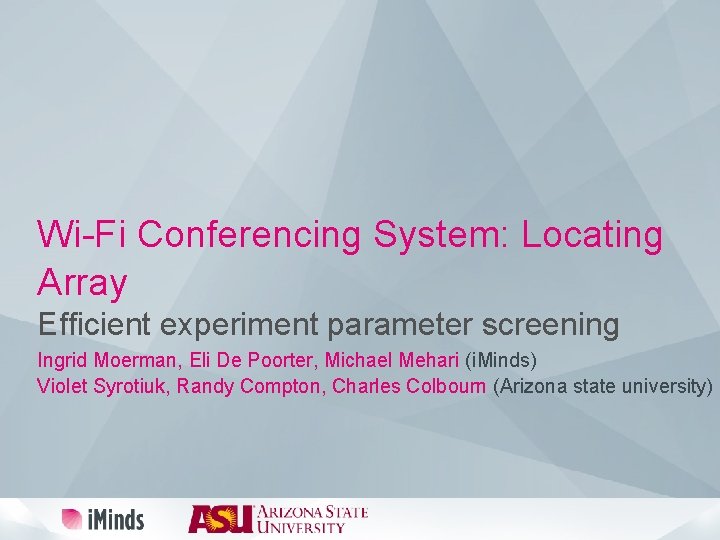 Wi-Fi Conferencing System: Locating Array

Efficient experiment parameter screening

Ingrid Moerman, Eli De Poorter, Michael Mehari (iMinds)
Violet Syrotiuk, Randy Compton, Charles Colbourn (Arizona state university)

iMinds

ASU ARIZONA STATE UNIVERSITY